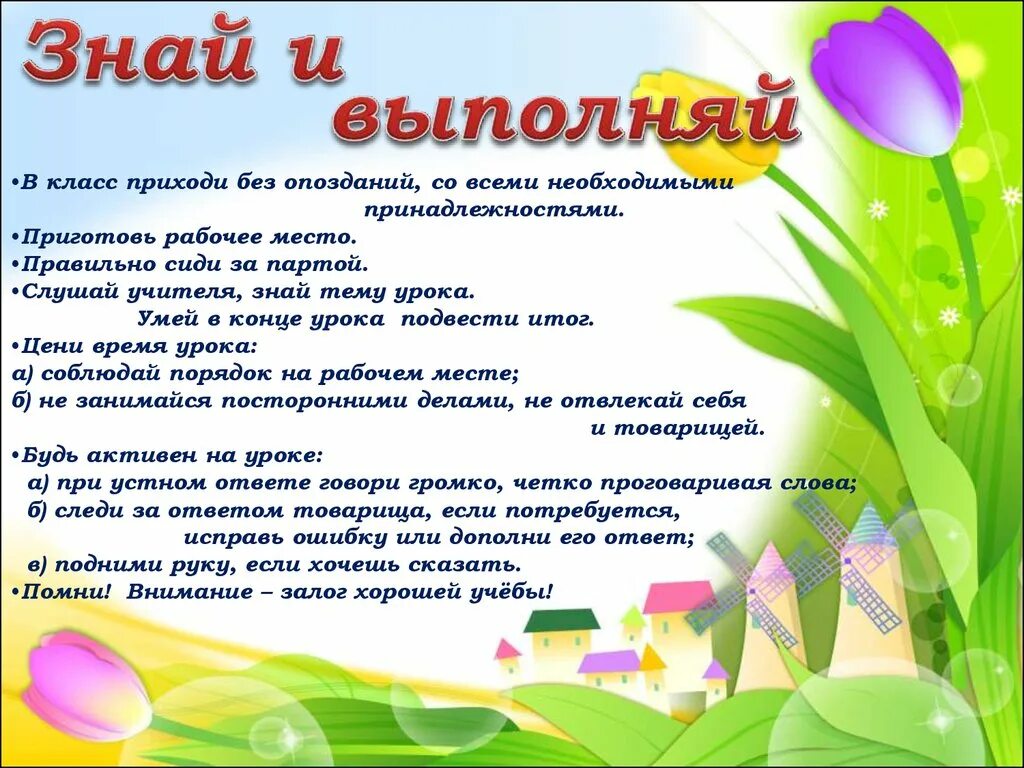 Знай и выполняй

•В класс приходи без опозданий, со всеми необходимыми принадлежностями.
•Приготовь рабочее место.
•Правильно сиди за партой.
•Слушай учителя, знай тему урока. Умей в конце урока подвести итог.
•Цени время урока:
а) соблюдай порядок на рабочем месте;
б) не занимайся посторонними делами, не отвлекай себя и товарищей.
•Будь активен на уроке:
а) при устном ответе говори громко, четко проговаривая слова;
б) следи за ответом товарища, если потребуется, исправь ошибку или дополни его ответ;
в) подними руку, если хочешь сказать.
•Помни! Внимание – залог хорошей учёбы!